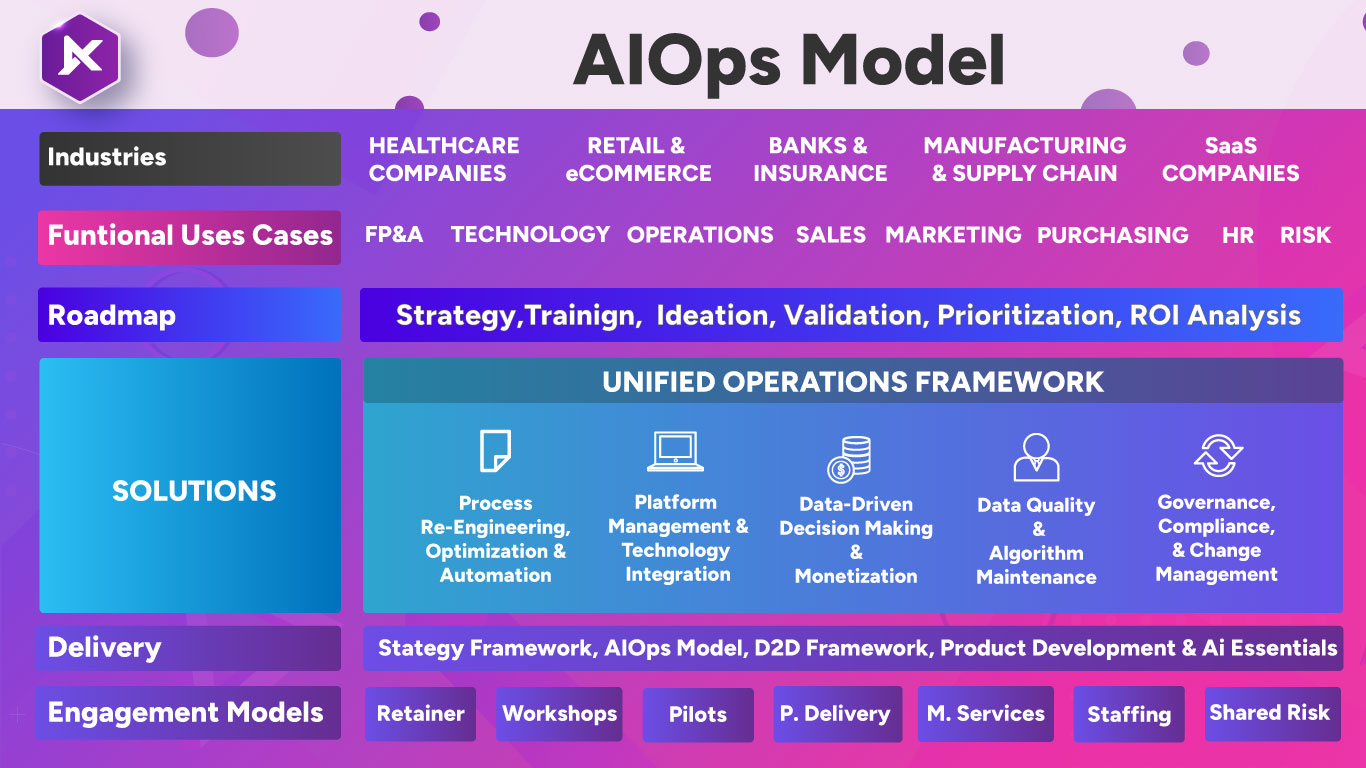 AIOps Model

Industries
HEALTHCARE COMPANIES
RETAIL & eCOMMERCE
BANKS & INSURANCE
MANUFACTURING & SUPPLY CHAIN
SaaS COMPANIES

Funtional Uses Cases
FP&A
TECHNOLOGY
OPERATIONS
SALES
MARKETING
PURCHASING
HR
RISK

Roadmap
Strategy,Trainign, Ideation, Validation, Prioritization, ROI Analysis

SOLUTIONS
UNIFIED OPERATIONS FRAMEWORK
Process Re-Engineering, Optimization & Automation
Platform Management & Technology Integration
Data-Driven Decision Making & Monetization
Data Quality & Algorithm Maintenance
Governance, Compliance, & Change Management

Delivery
Stategy Framework, AIOps Model, D2D Framework, Product Development & Ai Essentials

Engagement Models
Retainer
Workshops
Pilots
P. Delivery
M. Services
Staffing
Shared Risk